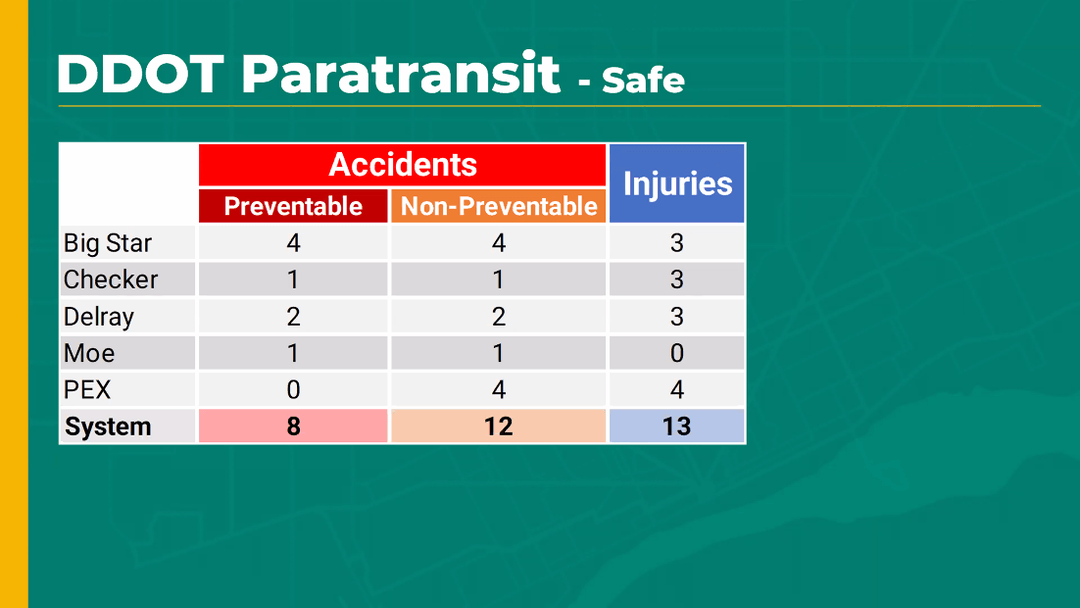 DDOT Paratransit - Safe

| | Accidents | | Injuries |
|---|---|---|---|
| | Preventable | Non-Preventable | |
| Big Star | 4 | 4 | 3 |
| Checker | 1 | 1 | 3 |
| Delray | 2 | 2 | 3 |
| Moe | 1 | 1 | 0 |
| PEX | 0 | 4 | 4 |
| System | 8 | 12 | 13 |